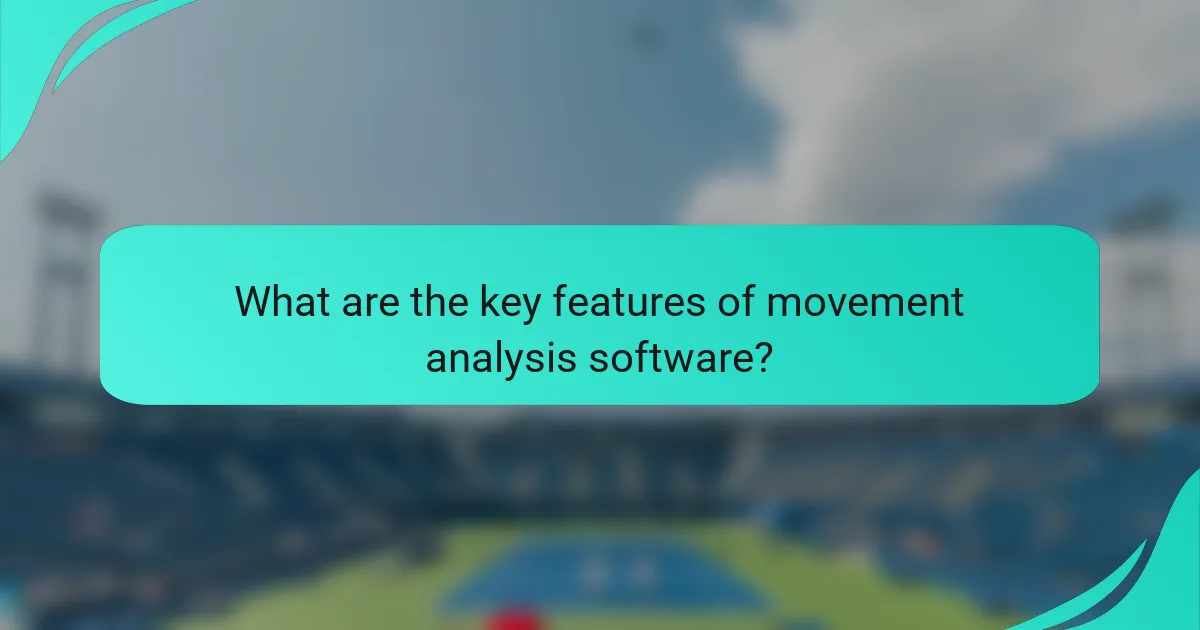 What are the key features of movement analysis software?